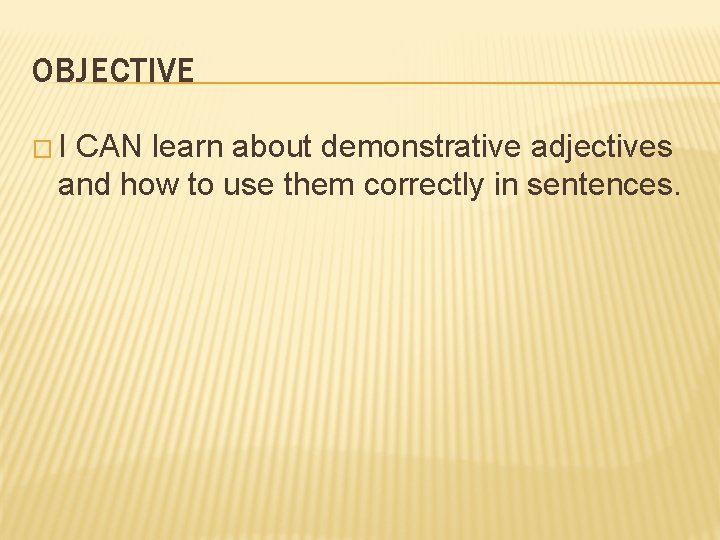 OBJECTIVE

□ I CAN learn about demonstrative adjectives and how to use them correctly in sentences.